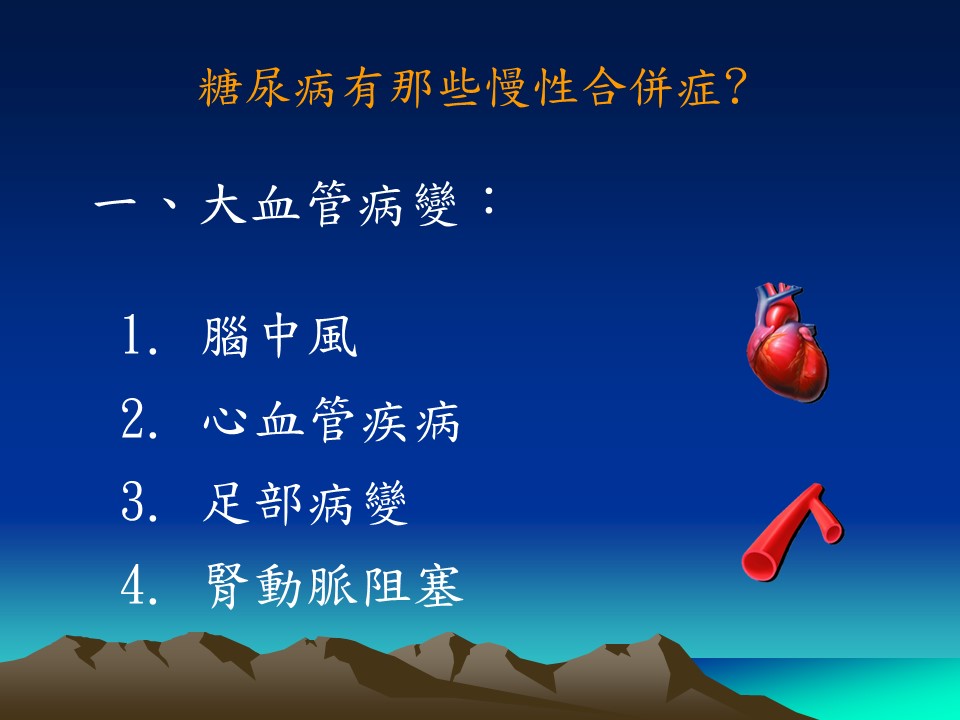 糖尿病有那些慢性合併症?

一、大血管病變：

1. 腦中風
2. 心血管疾病
3. 足部病變
4. 腎動脈阻塞